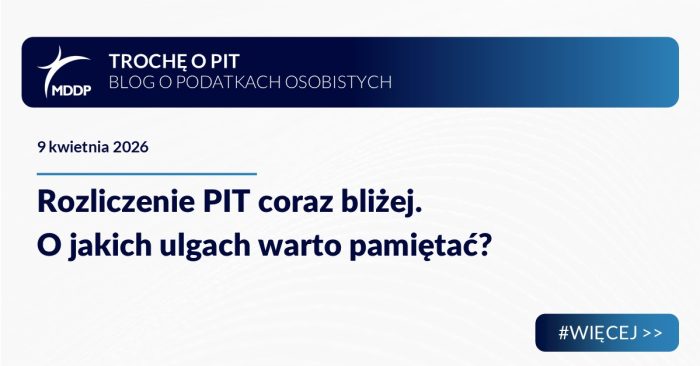 MDDP

TROCHĘ O PIT
BLOG O PODATKACH OSOBISTYCH

9 kwietnia 2026

Rozliczenie PIT coraz bliżej.
O jakich ulgach warto pamiętać?

#WIĘCEJ >>